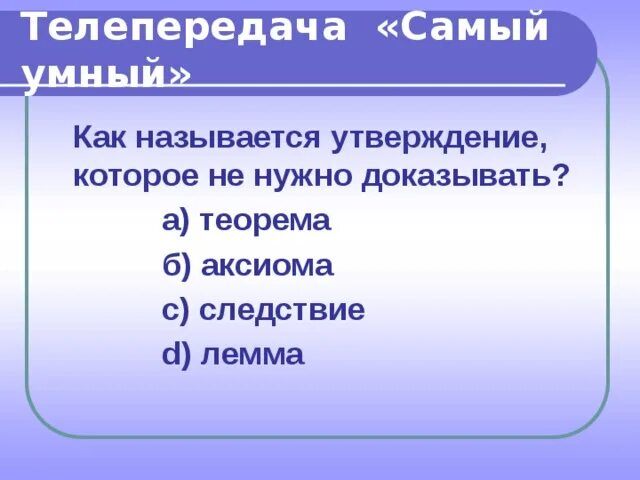 Телепередача «Самый умный»

Как называется утверждение, которое не нужно доказывать?

а) теорема

б) аксиома

с) следствие

d) лемма